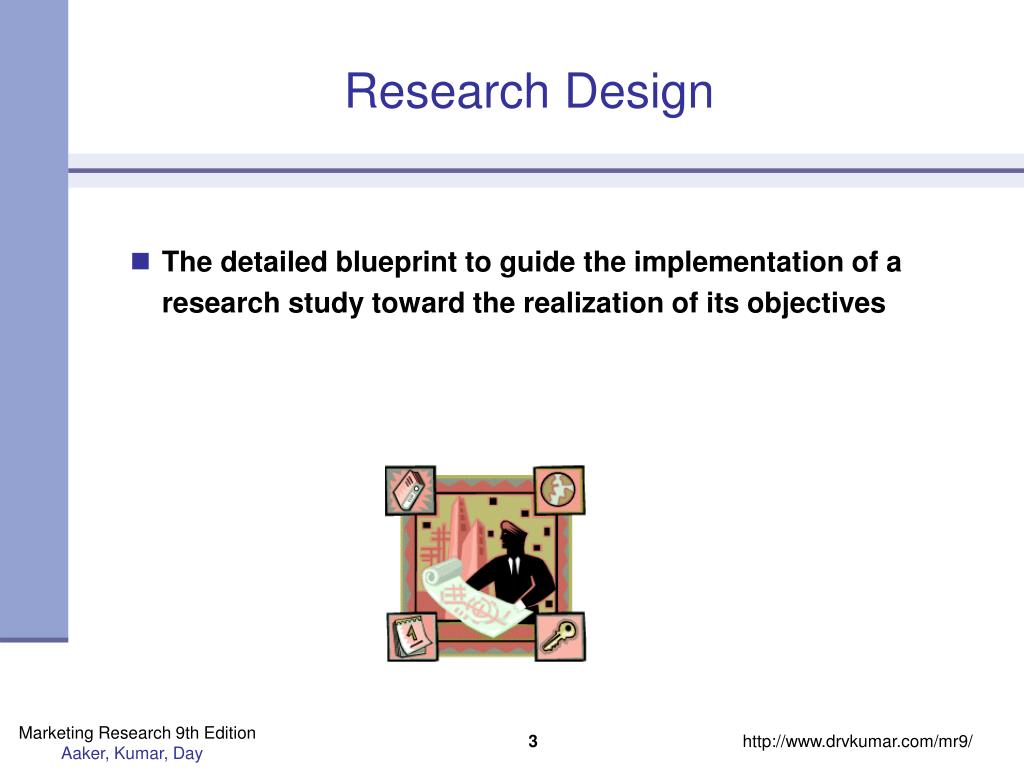 Research Design

The detailed blueprint to guide the implementation of a research study toward the realization of its objectives

1

Marketing Research 9th Edition
Aaker, Kumar, Day

3

http://www.drvkumar.com/mr9/